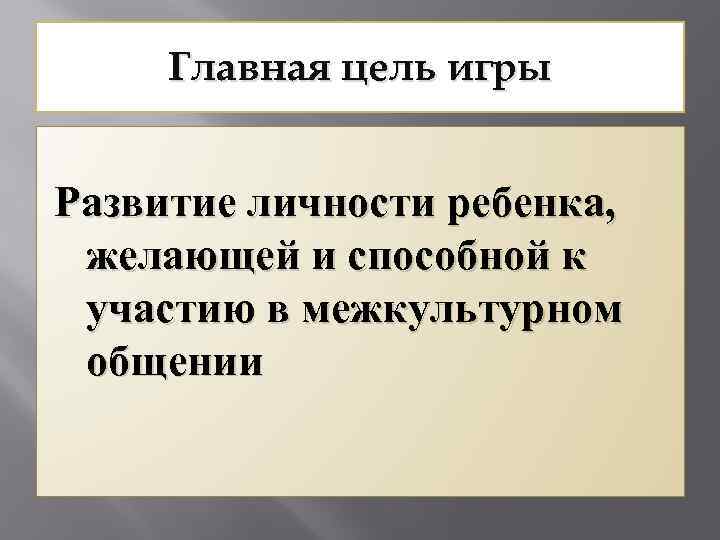 Главная цель игры

Развитие личности ребенка, желающей и способной к участию в межкультурном общении